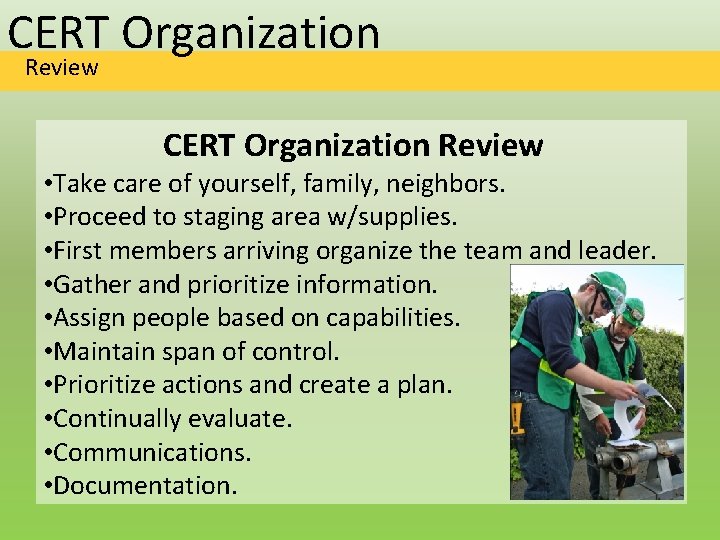 CERT Organization
Review

CERT Organization Review

•Take care of yourself, family, neighbors.
•Proceed to staging area w/supplies.
•First members arriving organize the team and leader.
•Gather and prioritize information.
•Assign people based on capabilities.
•Maintain span of control.
•Prioritize actions and create a plan.
•Continually evaluate.
•Communications.
•Documentation.